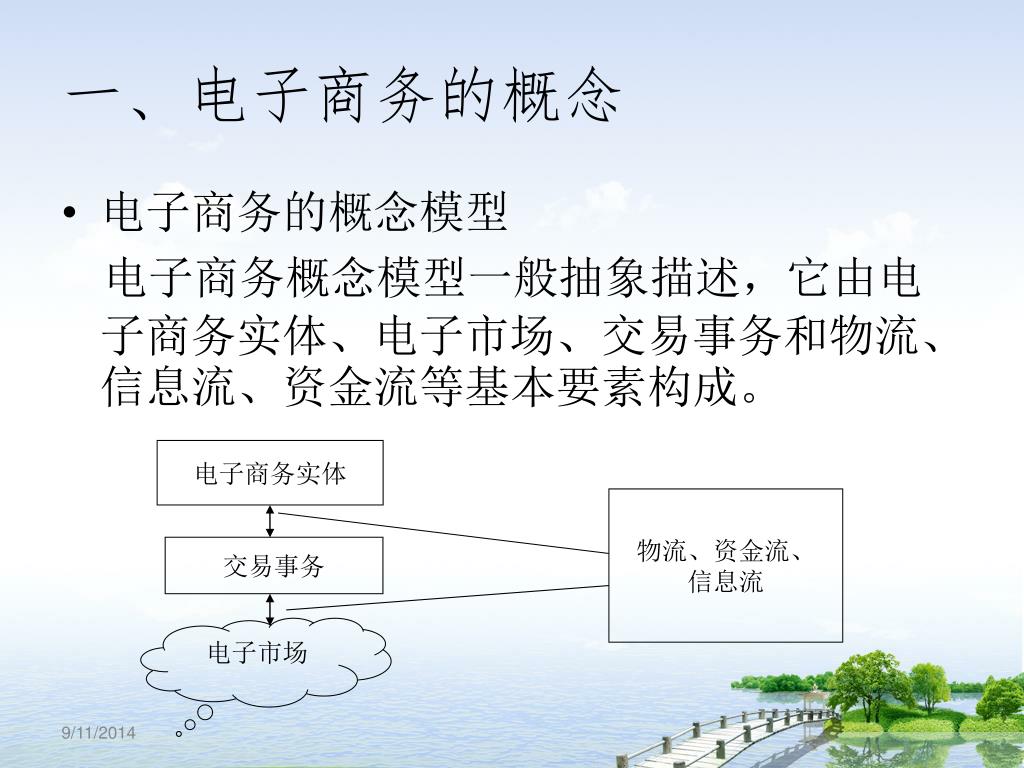 一、电子商务的概念

• 电子商务的概念模型

电子商务概念模型一般抽象描述，它由电子商务实体、电子市场、交易事务和物流、信息流、资金流等基本要素构成。

电子商务实体

交易事务

电子市场

物流、资金流、信息流

9/11/2014